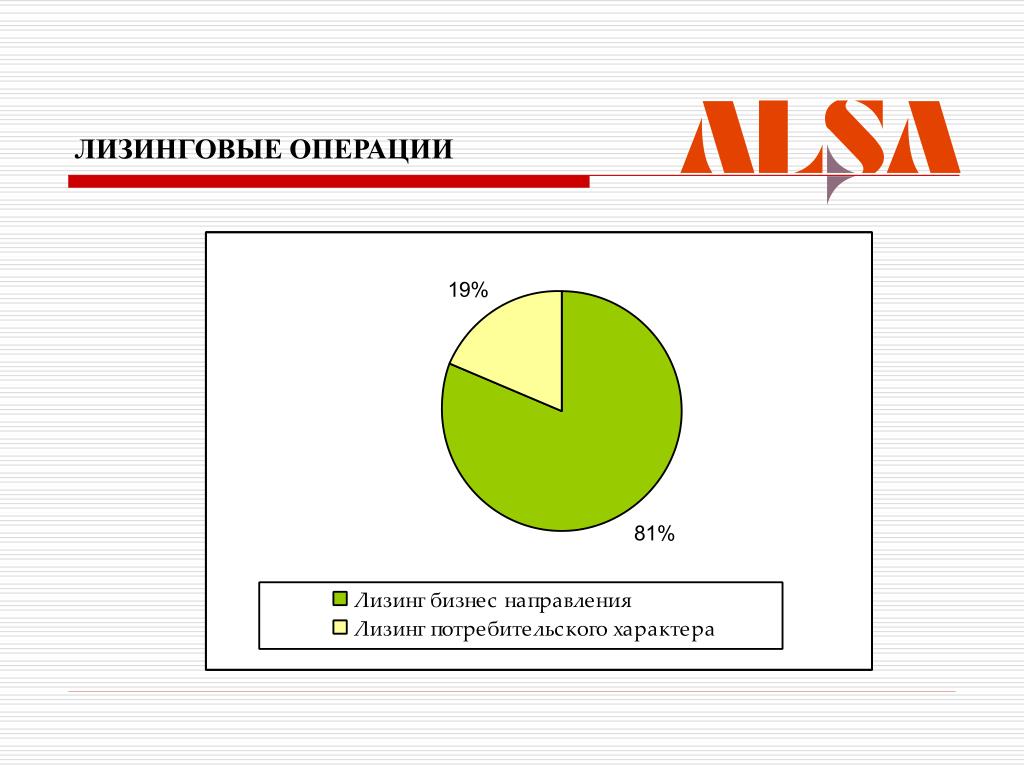 ЛИЗИНГОВЫЕ ОПЕРАЦИИ

ALSA

19%

81%

Лизинг бизнес направления
Лизинг потребительского характера